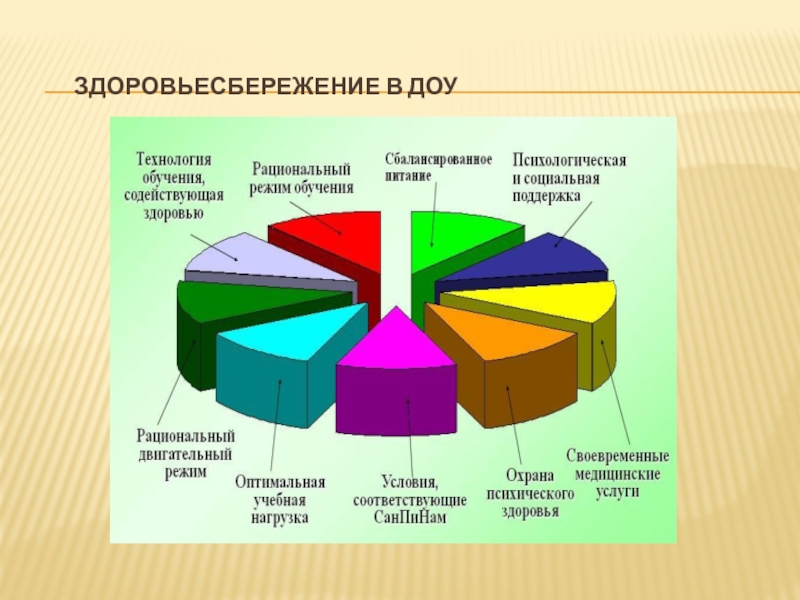 ЗДОРОВЬЕСБЕРЕЖЕНИЕ В ДОУ

Технология обучения, содействующая здоровью

Рациональный режим обучения

Сбалансированное питание

Психологическая и социальная поддержка

Рациональный двигательный режим

Оптимальная учебная нагрузка

Условия, соответствующие СанПиНам

Охрана психического здоровья

Своевременные медицинские услуги